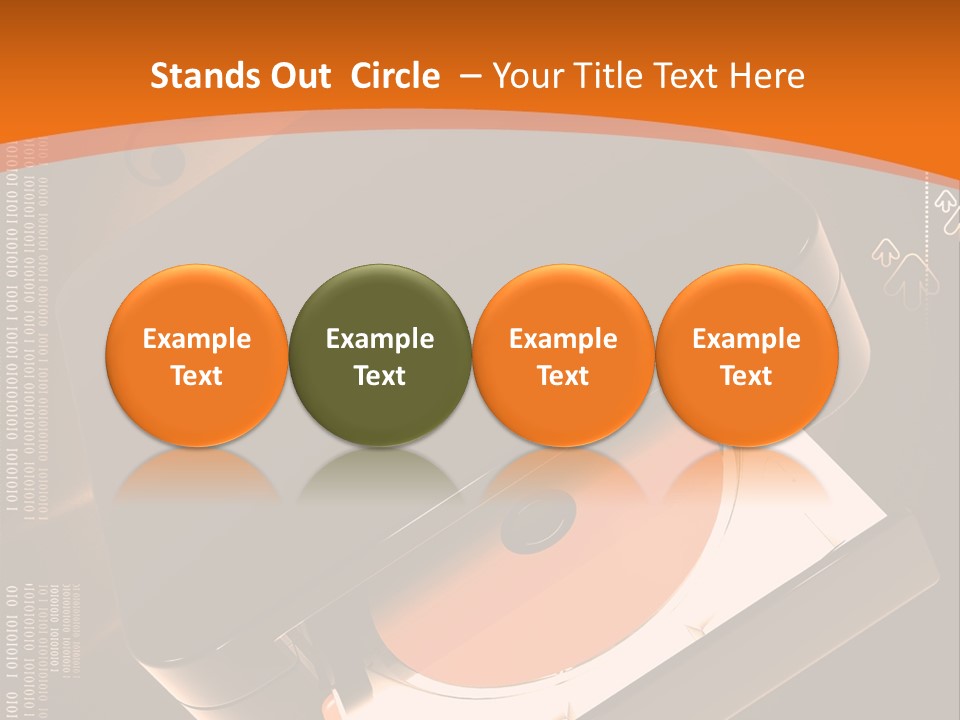 Stands Out Circle – Your Title Text Here

Example Text

Example Text

Example Text

Example Text